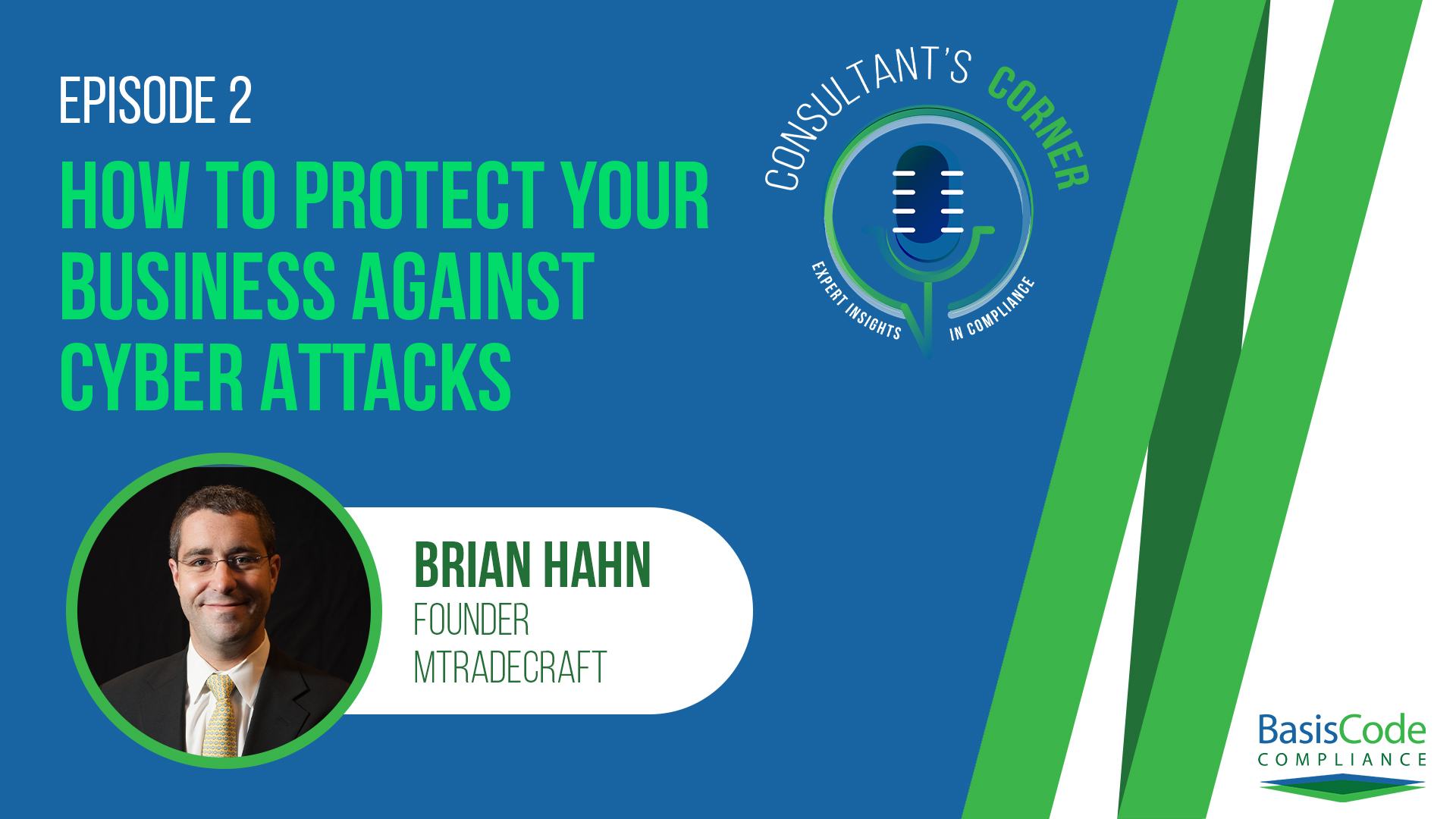 EPISODE 2

HOW TO PROTECT YOUR BUSINESS AGAINST CYBER ATTACKS

CONSULTANT'S CORNER

EXPERT INSIGHTS IN COMPLIANCE

BRIAN HAHN
FOUNDER
MTRADECRAFT

BasisCode
COMPLIANCE